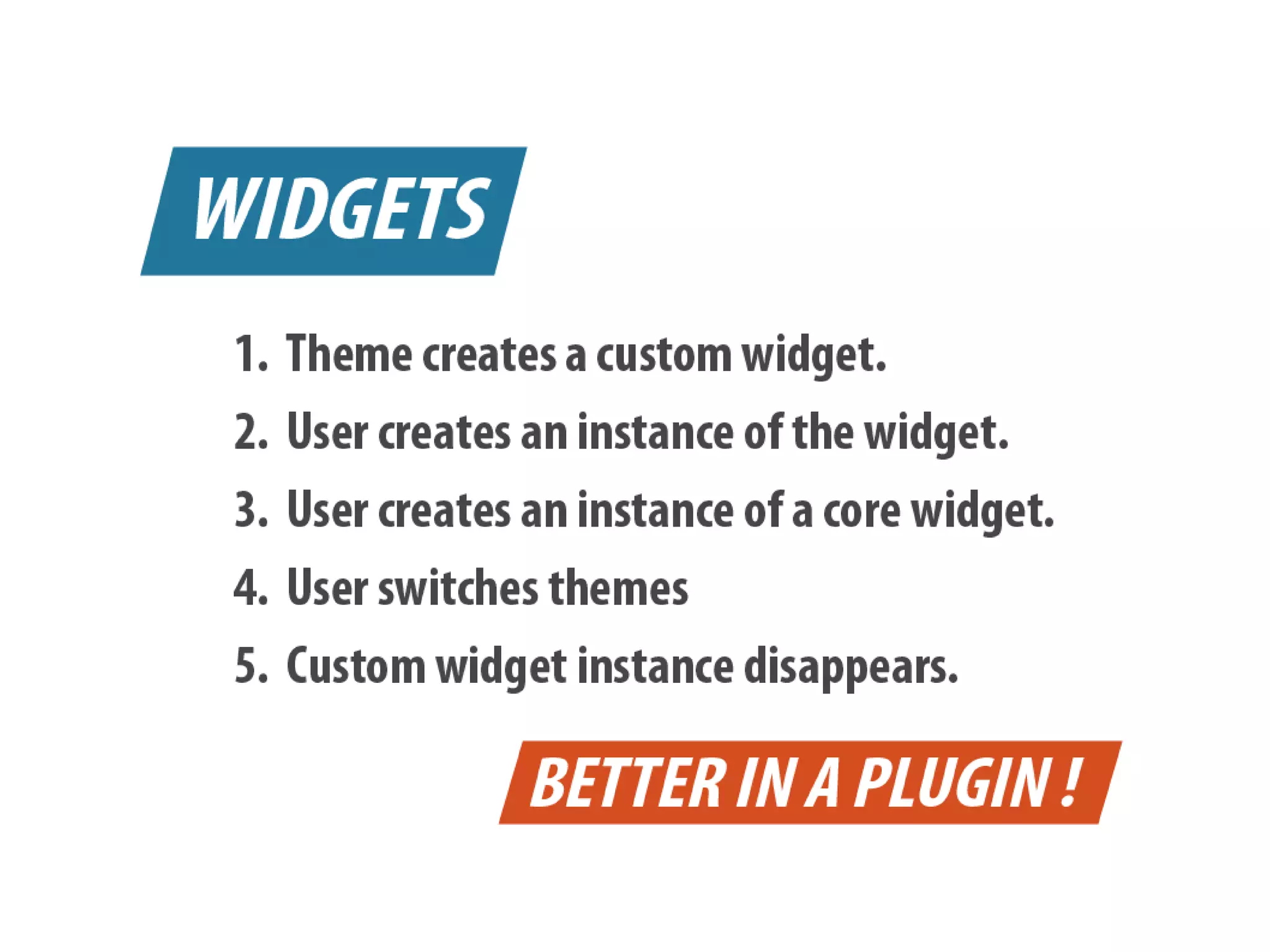 WIDGETS

1. Theme creates a custom widget.
2. User creates an instance of the widget.
3. User creates an instance of a core widget.
4. User switches themes
5. Custom widget instance disappears.

BETTER IN A PLUGIN !